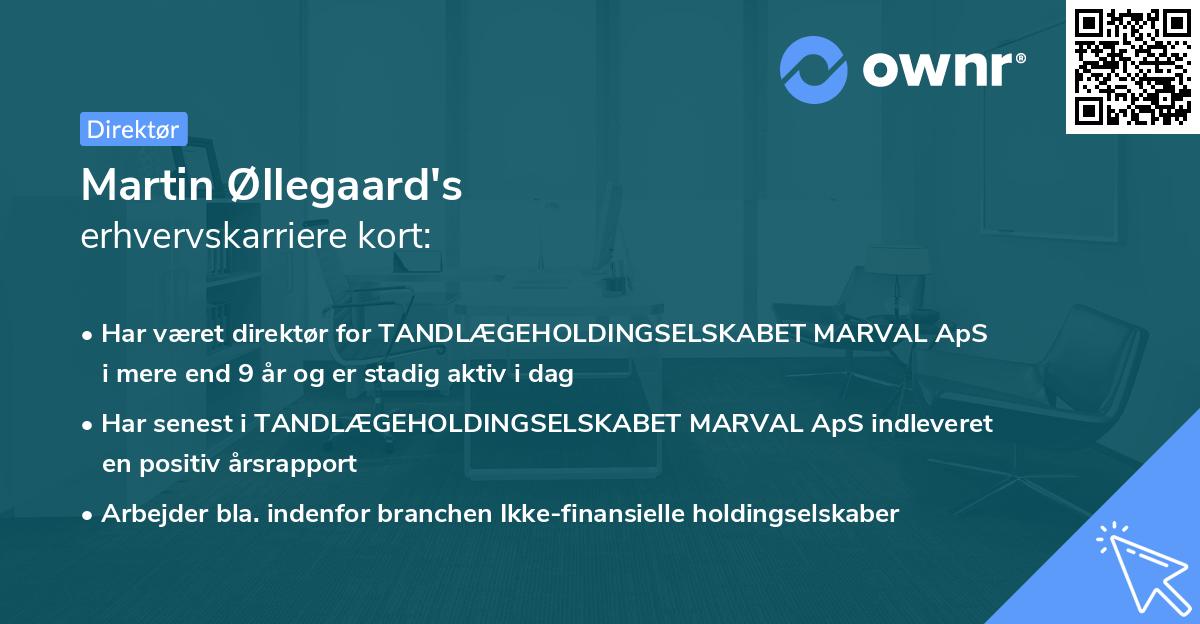 ownr®

Direktør

Martin Øllegaard's
erhvervskarriere kort:

• Har været direktør for TANDLÆGEHOLDINGSELSKABET MARVAL ApS i mere end 9 år og er stadig aktiv i dag

• Har senest i TANDLÆGEHOLDINGSELSKABET MARVAL ApS indleveret en positiv årsrapport

• Arbejder bla. indenfor branchen Ikke-finansielle holdingselskaber